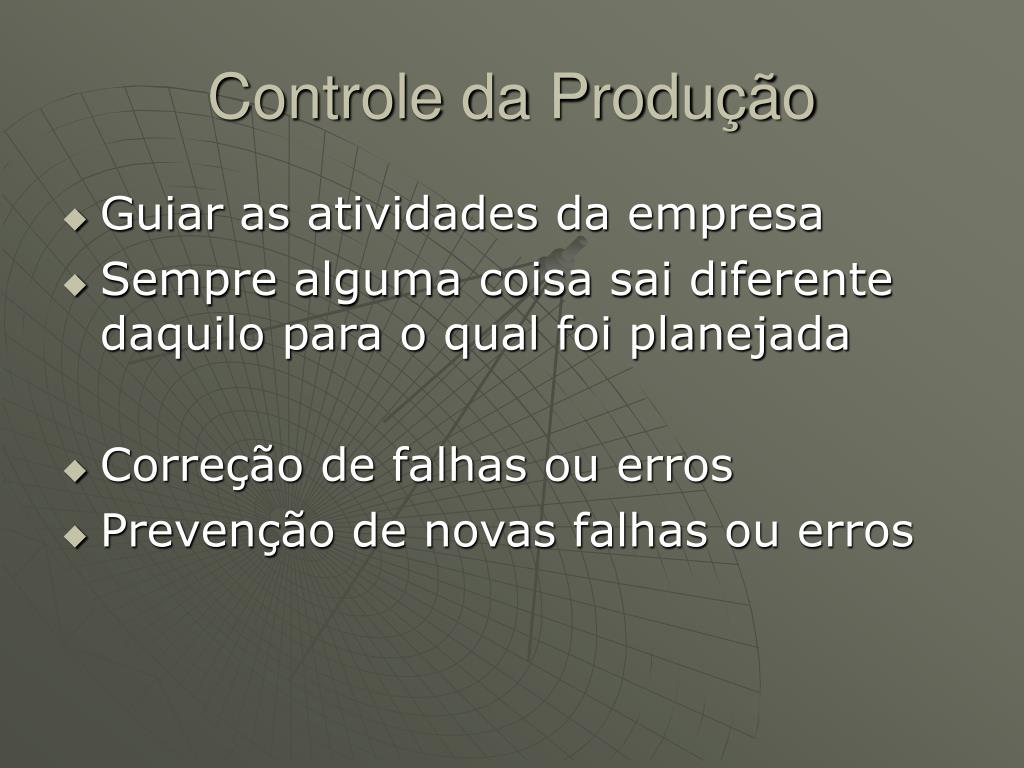 Controle da Produção

Guiar as atividades da empresa
Sempre alguma coisa sai diferente daquilo para o qual foi planejada

Correção de falhas ou erros
Prevenção de novas falhas ou erros